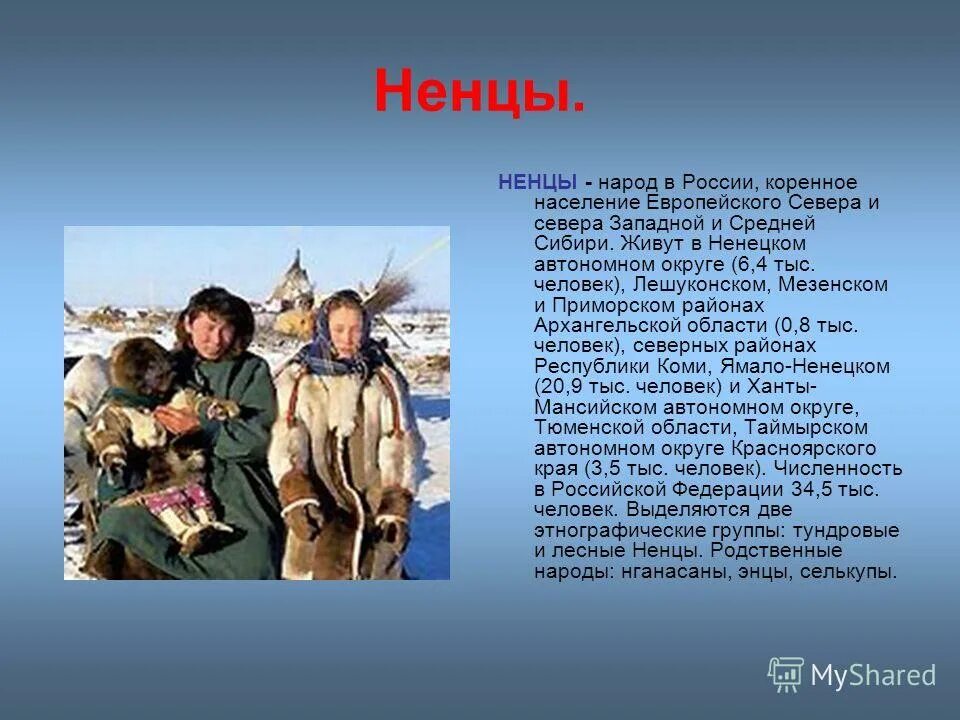 Ненцы.

НЕНЦЫ - народ в России, коренное население Европейского Севера и севера Западной и Средней Сибири. Живут в Ненецком автономном округе (6,4 тыс. человек), Лешуконском, Мезенском и Приморском районах Архангельской области (0,8 тыс. человек), северных районах Республики Коми, Ямало-Ненецком (20,9 тыс. человек) и Ханты-Мансийском автономном округе, Тюменской области, Таймырском автономном округе Красноярского края (3,5 тыс. человек). Численность в Российской Федерации 34,5 тыс. человек. Выделяются две этнографические группы: тундровые и лесные Ненцы. Родственные народы: нганасаны, энцы, селькупы.

MyShared